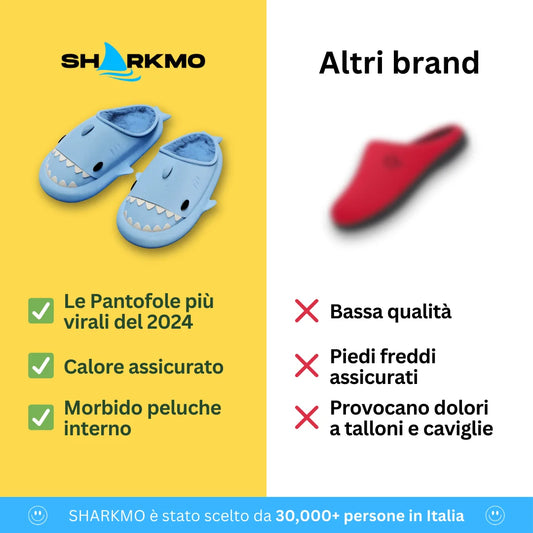 SHARKMO

Le Pantofole più virali del 2024

Calore assicurato

Morbido peluche interno

Altri brand

Bassa qualità

Piedi freddi assicurati

Provocano dolori a talloni e caviglie

SHARKMO è stato scelto da 30,000+ persone in Italia